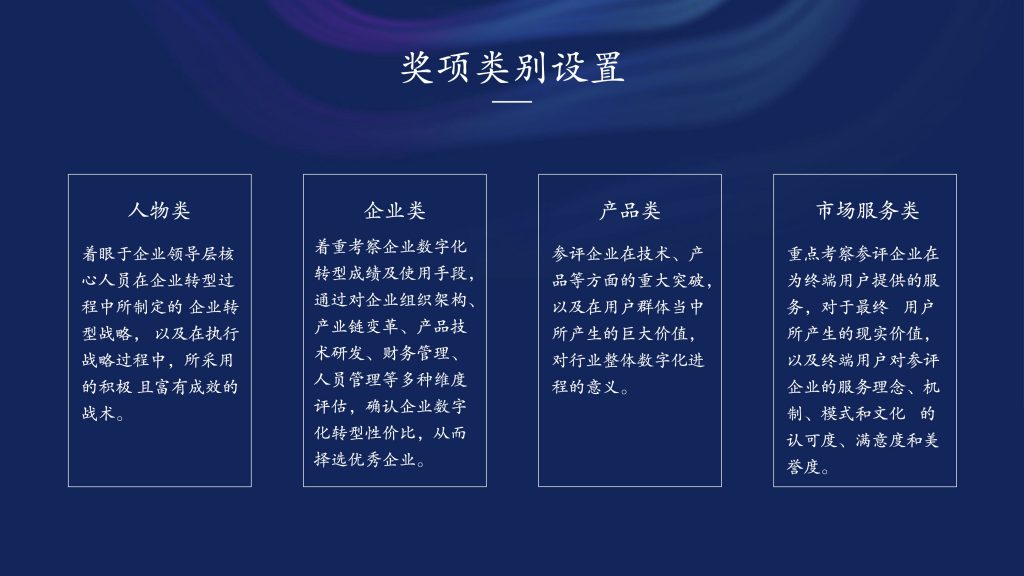 奖项类别设置

人物类

着眼于企业领导层核心人员在企业转型过程中所制定的 企业转型战略， 以及在执行战略过程中，所采用的积极 且富有成效的战术。

企业类

着重考察企业数字化转型成绩及使用手段，通过对企业组织架构、产业链变革、产品技术研发、财务管理、人员管理等多种维度评估，确认企业数字化转型性价比，从而择选优秀企业。

产品类

参评企业在技术、产品等方面的重大突破，以及在用户群体当中所产生的巨大价值，对行业整体数字化进程的意义。

市场服务类

重点考察参评企业在为终端用户提供的服务，对于最终 用户所产生的现实价值，以及终端用户对参评企业的服务理念、机制、模式和文化 的认可度、满意度和美誉度。